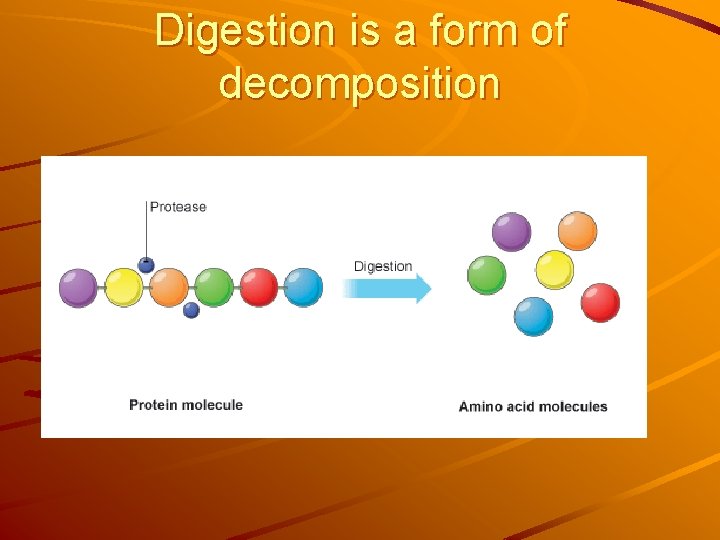 Digestion is a form of decomposition

Protease

Digestion

Protein molecule

Amino acid molecules